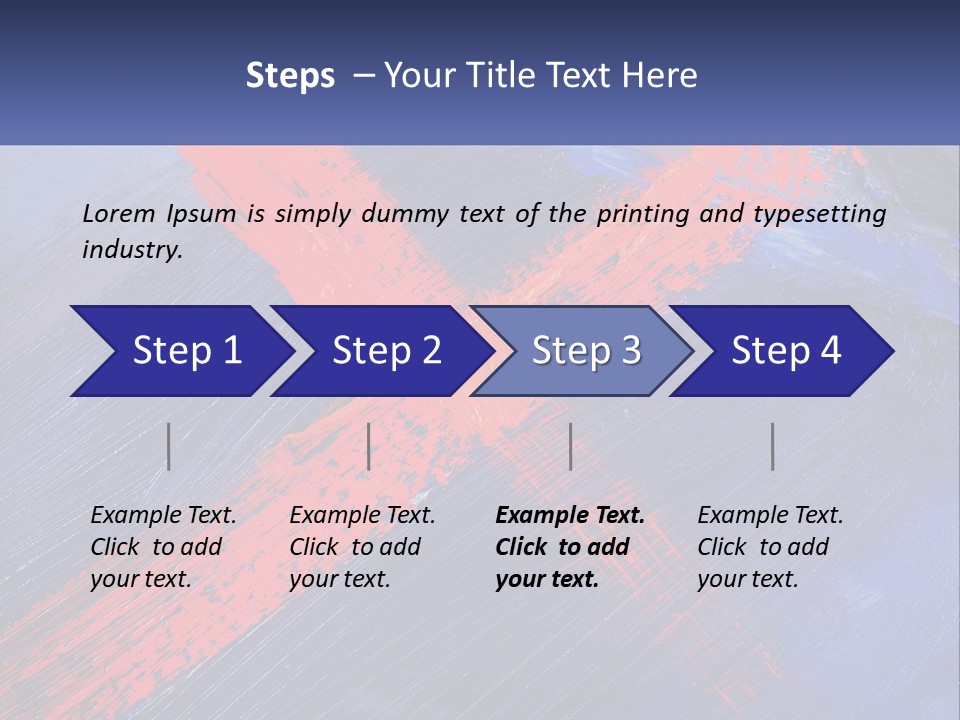 Steps – Your Title Text Here

Lorem Ipsum is simply dummy text of the printing and typesetting industry.

Step 1

Step 2

Step 3

Step 4

Example Text. Click to add your text.

Example Text. Click to add your text.

Example Text. Click to add your text.

Example Text. Click to add your text.